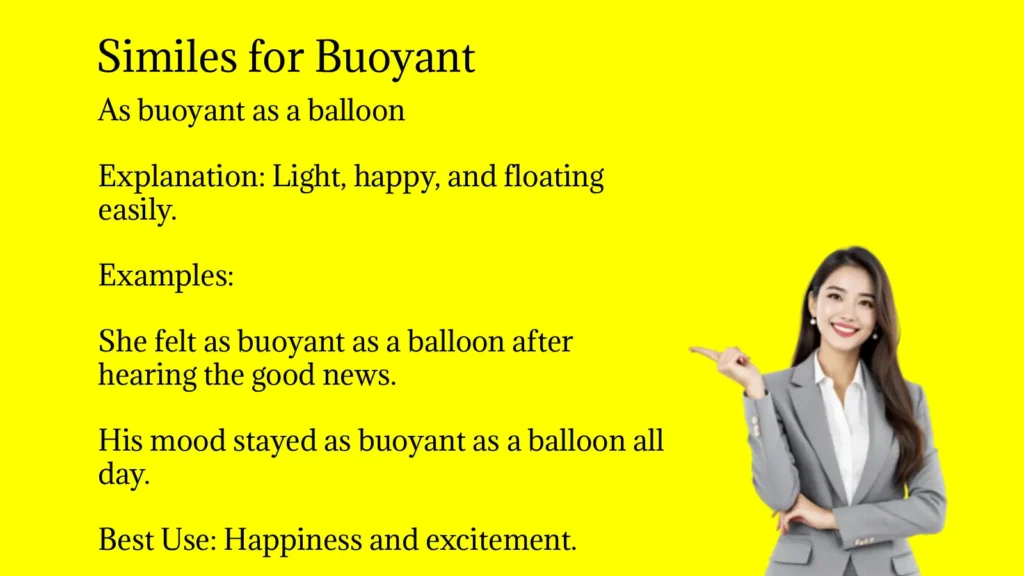 Similes for Buoyant

As buoyant as a balloon

Explanation: Light, happy, and floating easily.

Examples:

She felt as buoyant as a balloon after hearing the good news.

His mood stayed as buoyant as a balloon all day.

Best Use: Happiness and excitement.